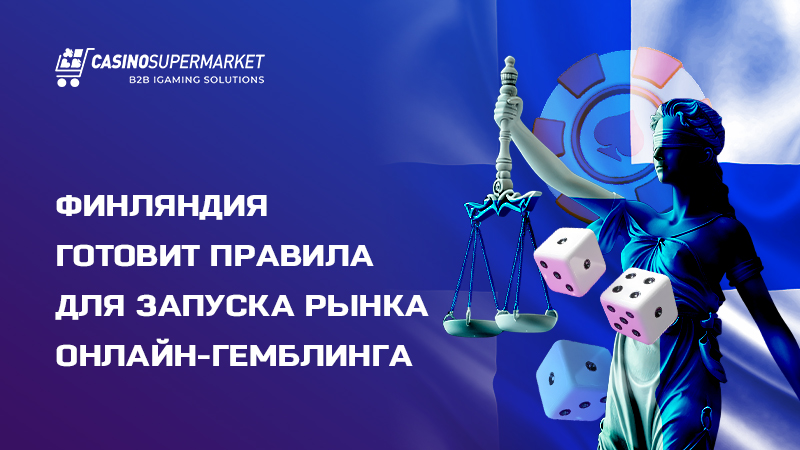 CASINOSUPERMARKET
B2B IGAMING SOLUTIONS

ФИНЛЯНДИЯ ГОТОВИТ ПРАВИЛА ДЛЯ ЗАПУСКА РЫНКА ОНЛАЙН-ГЕМБЛИНГА